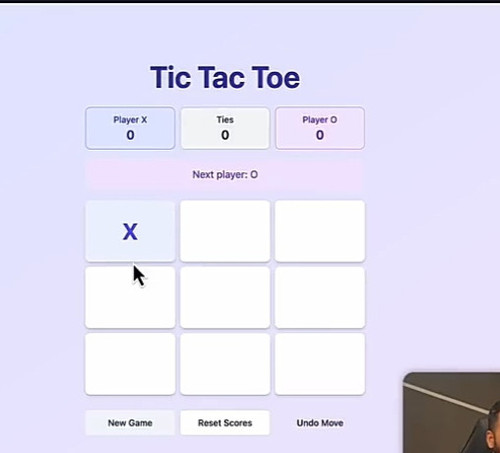 Tic Tac Toe

Player X
0

Ties
0

Player O
0

Next player: O

X

New Game
Reset Scores
Undo Move